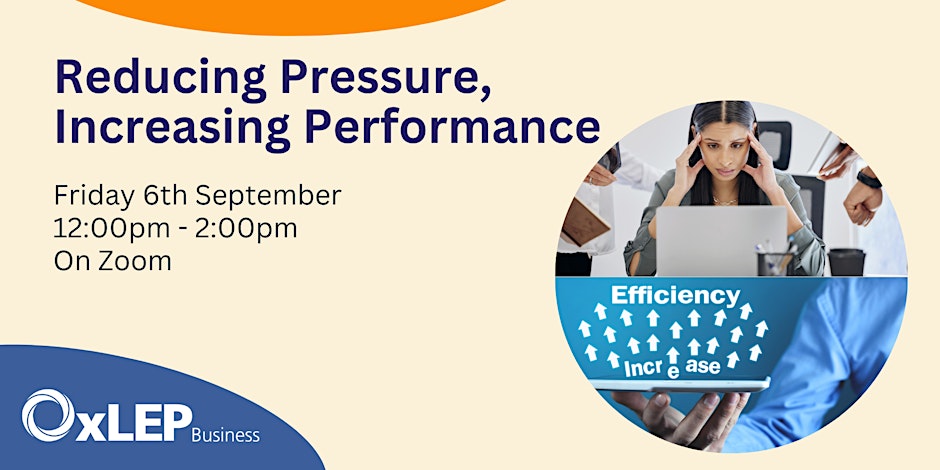 Reducing Pressure, Increasing Performance

Friday 6th September
12:00pm - 2:00pm
On Zoom

Efficiency

Increase

OxLEP Business